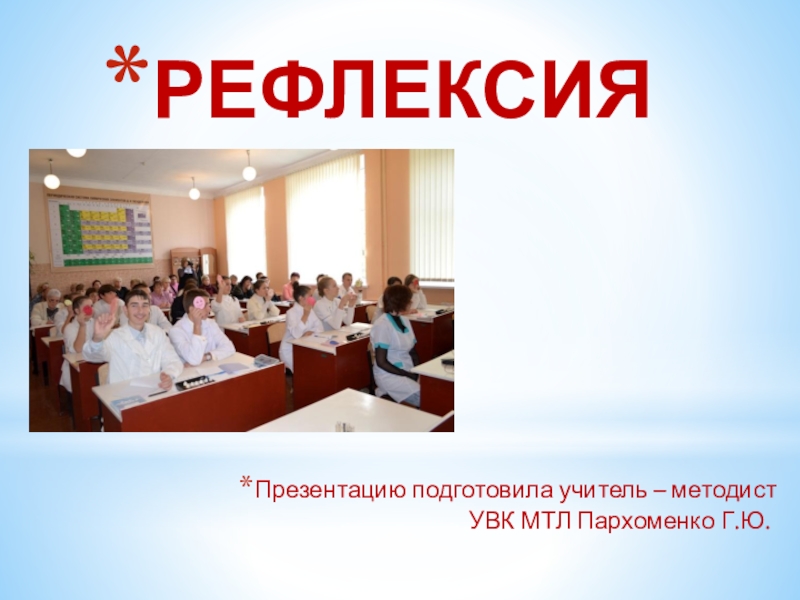 *РЕФЛЕКСИЯ

*Презентацию подготовила учитель – методист УВК МТЛ Пархоменко Г.Ю.